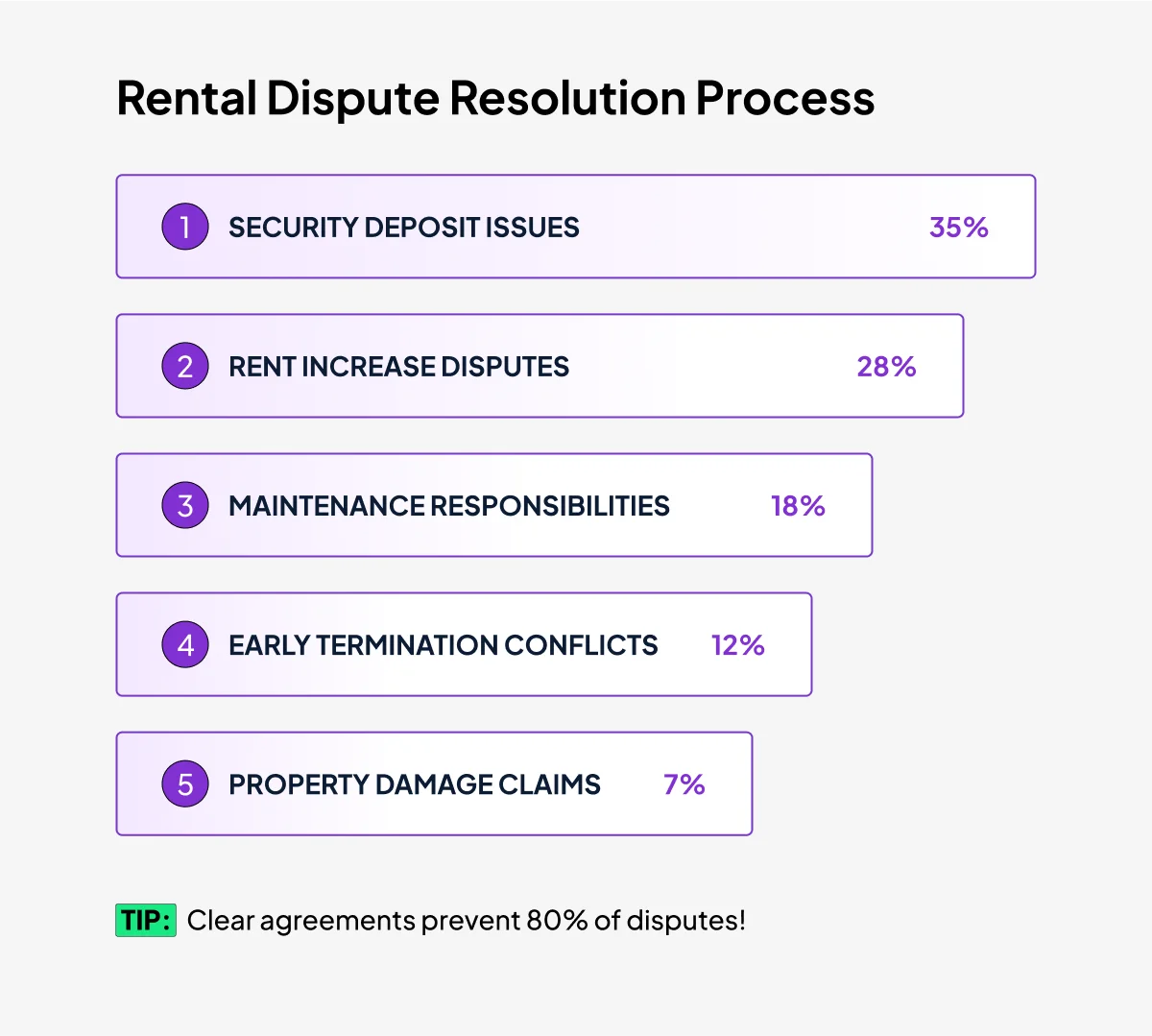 Rental Dispute Resolution Process

1 SECURITY DEPOSIT ISSUES 35%

2 RENT INCREASE DISPUTES 28%

3 MAINTENANCE RESPONSIBILITIES 18%

4 EARLY TERMINATION CONFLICTS 12%

5 PROPERTY DAMAGE CLAIMS 7%

TIP: Clear agreements prevent 80% of disputes!